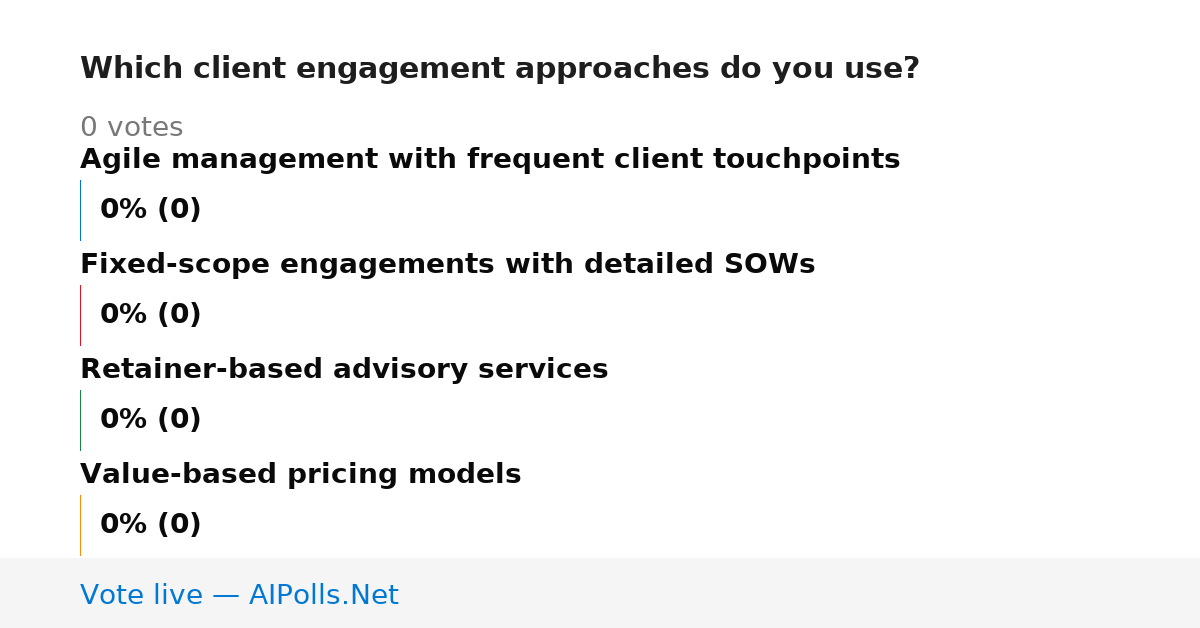 Which client engagement approaches do you use?

0 votes

Agile management with frequent client touchpoints

0% (0)

Fixed-scope engagements with detailed SOWs

0% (0)

Retainer-based advisory services

0% (0)

Value-based pricing models

0% (0)

Vote live — AIPolls.Net